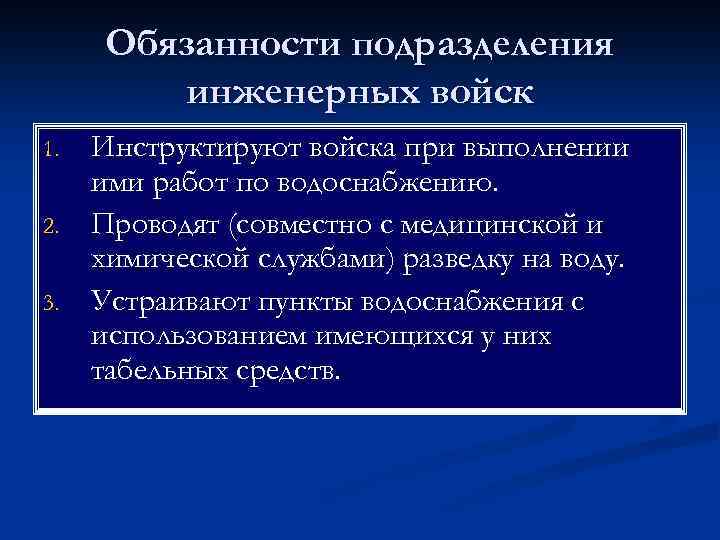 Обязанности подразделения инженерных войск

1. Инструктируют войска при выполнении ими работ по водоснабжению.
2. Проводят (совместно с медицинской и химической службами) разведку на воду.
3. Устраивают пункты водоснабжения с использованием имеющихся у них табельных средств.